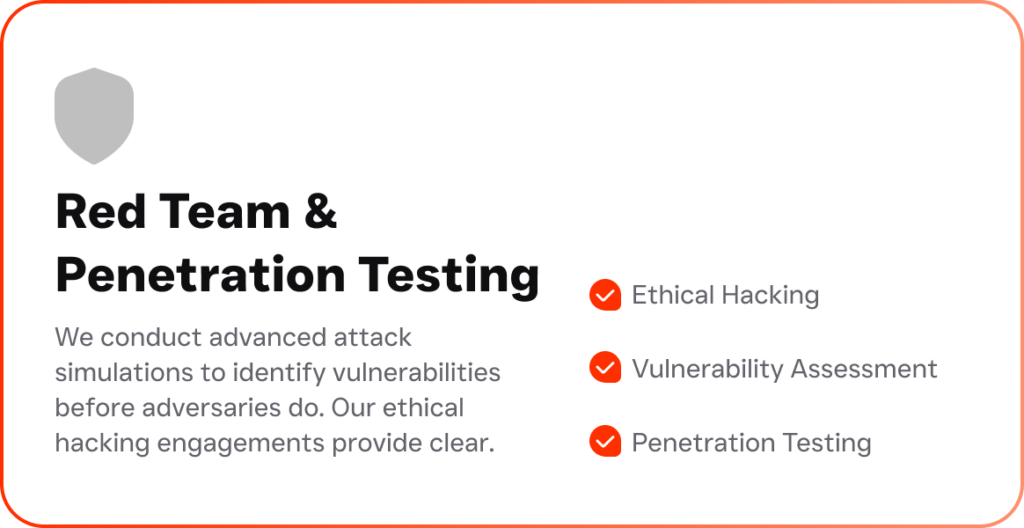 Red Team & Penetration Testing

We conduct advanced attack simulations to identify vulnerabilities before adversaries do. Our ethical hacking engagements provide clear.

Ethical Hacking

Vulnerability Assessment

Penetration Testing